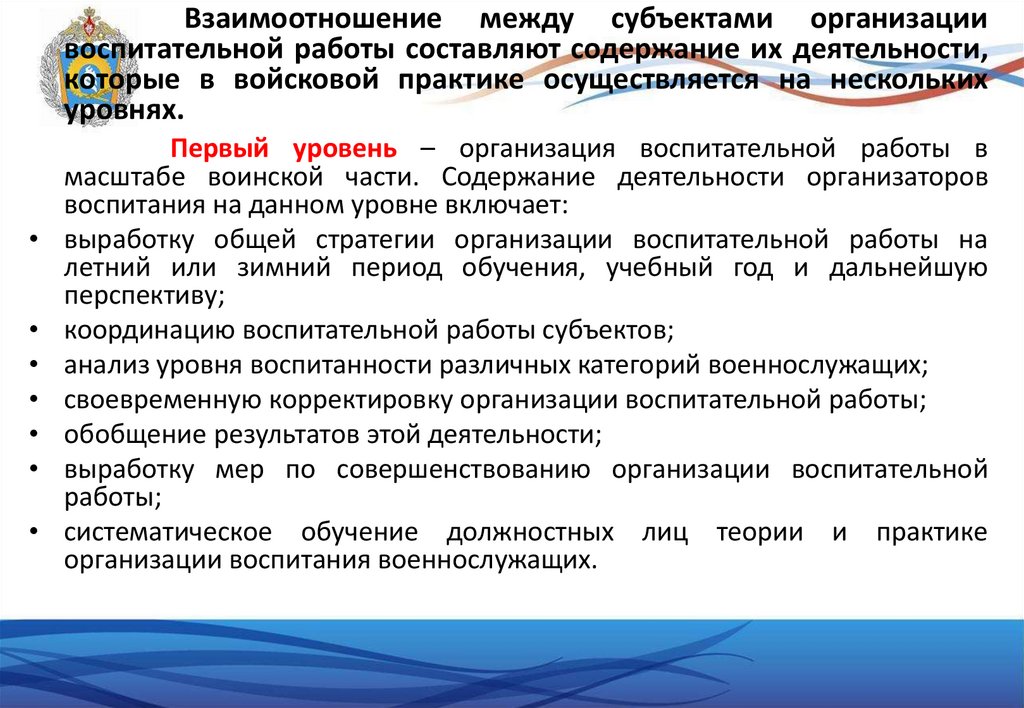 Взаимоотношение между субъектами организации воспитательной работы составляют содержание их деятельности, которые в войсковой практике осуществляется на нескольких уровнях.

Первый уровень – организация воспитательной работы в масштабе воинской части. Содержание деятельности организаторов воспитания на данном уровне включает:

• выработку общей стратегии организации воспитательной работы на летний или зимний период обучения, учебный год и дальнейшую перспективу;
• координацию воспитательной работы субъектов;
• анализ уровня воспитанности различных категорий военнослужащих;
• своевременную корректировку организации воспитательной работы;
• обобщение результатов этой деятельности;
• выработку мер по совершенствованию организации воспитательной работы;
• систематическое обучение должностных лиц теории и практике организации воспитания военнослужащих.